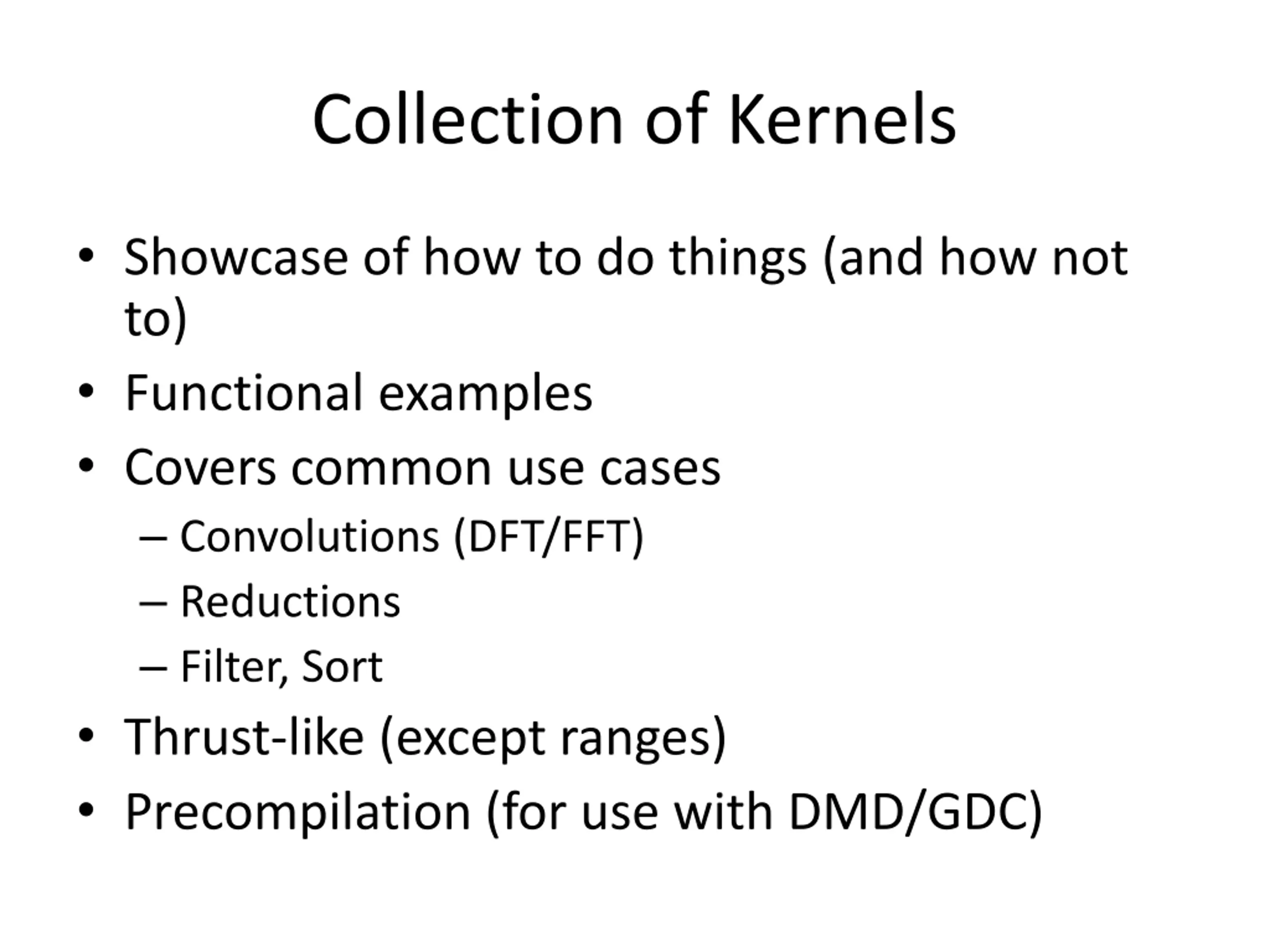 Collection of Kernels

• Showcase of how to do things (and how not to)
• Functional examples
• Covers common use cases
– Convolutions (DFT/FFT)
– Reductions
– Filter, Sort
• Thrust-like (except ranges)
• Precompilation (for use with DMD/GDC)